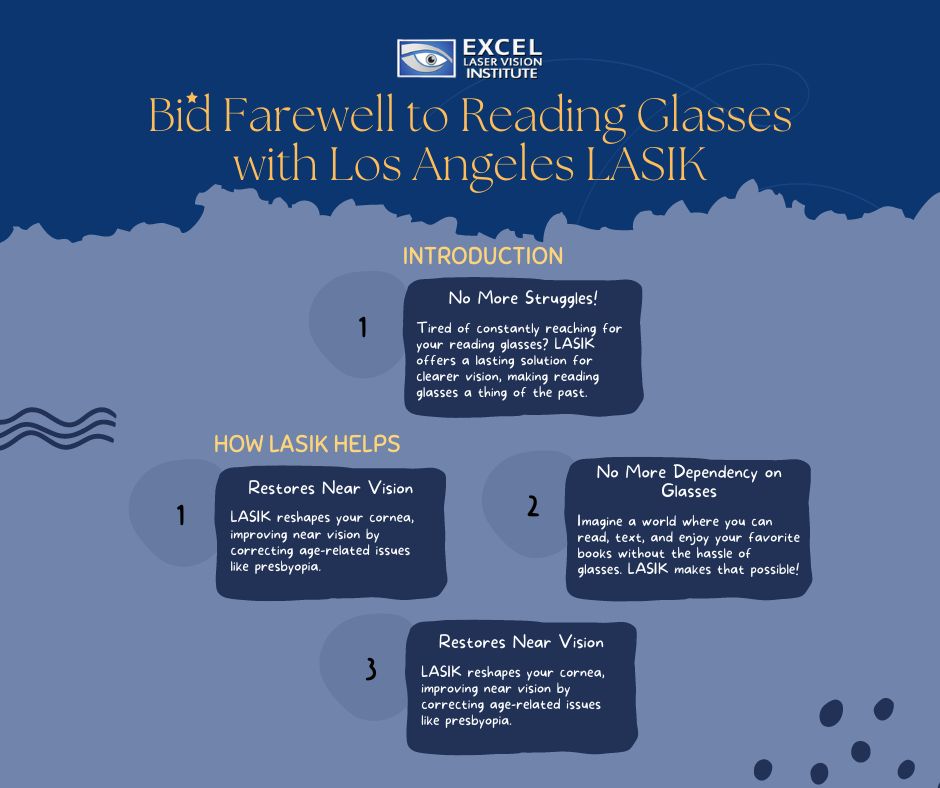 EXCEL
LASER VISION
INSTITUTE

Bid Farewell to Reading Glasses with Los Angeles LASIK

INTRODUCTION

1

No More Struggles!

Tired of constantly reaching for your reading glasses? LASIK offers a lasting solution for clearer vision, making reading glasses a thing of the past.

HOW LASIK HELPS

1

Restores Near Vision

LASIK reshapes your cornea, improving near vision by correcting age-related issues like presbyopia.

2

No More Dependency on Glasses

Imagine a world where you can read, text, and enjoy your favorite books without the hassle of glasses. LASIK makes that possible!

3

Restores Near Vision

LASIK reshapes your cornea, improving near vision by correcting age-related issues like presbyopia.